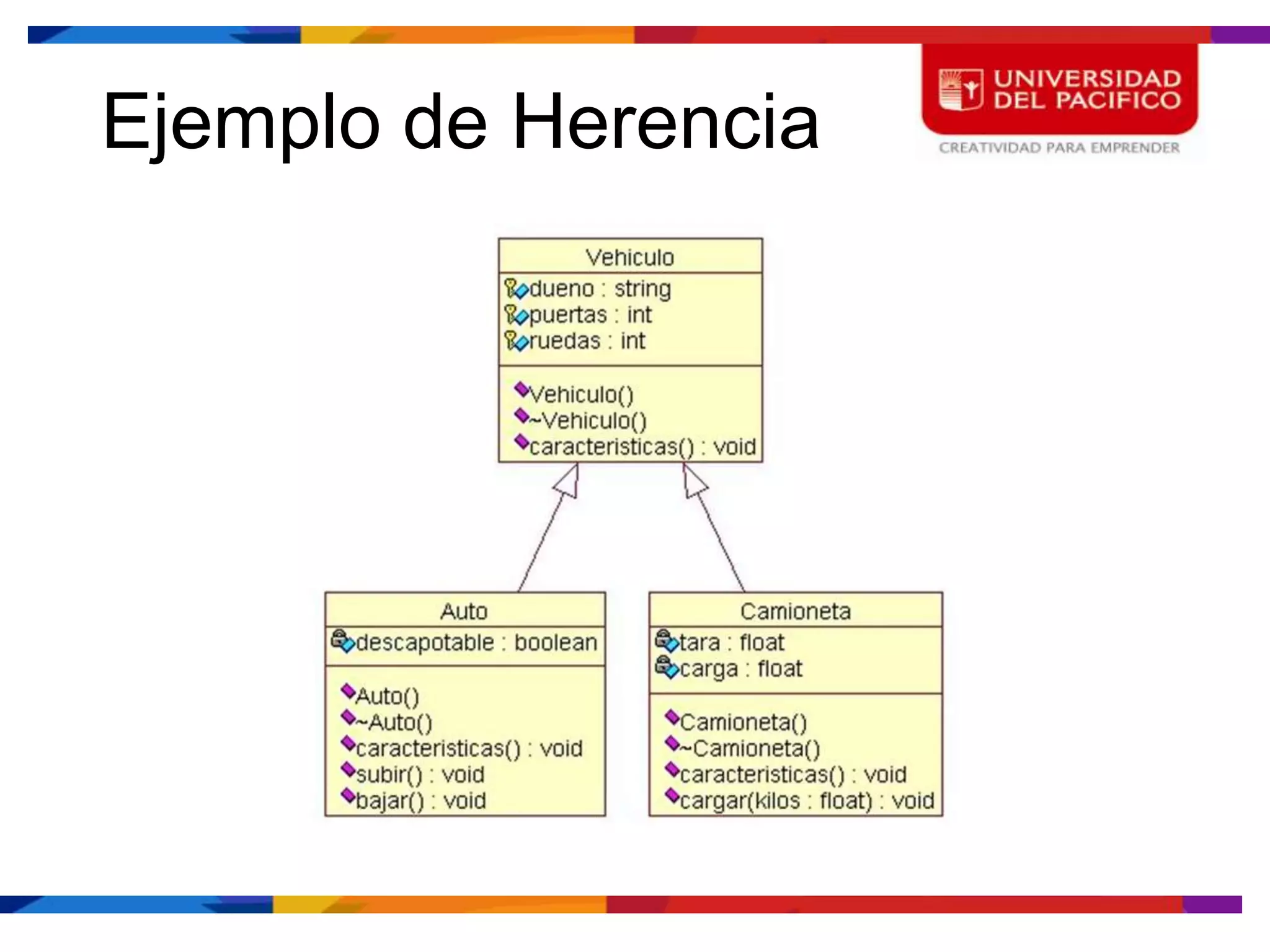 Ejemplo de Herencia

UNIVERSIDAD DEL PACIFICO
CREATIVIDAD PARA EMPRENDER

Vehiculo
dueno : string
puertas : int
ruedas : int
Vehiculo()
~Vehiculo()
caracteristicas() : void

Auto
descapotable : boolean
Auto()
~Auto()
caracteristicas() : void
subir() : void
bajar() : void

Camioneta
tara : float
carga : float
Camioneta()
~Camioneta()
caracteristicas() : void
cargar(kilos : float) : void